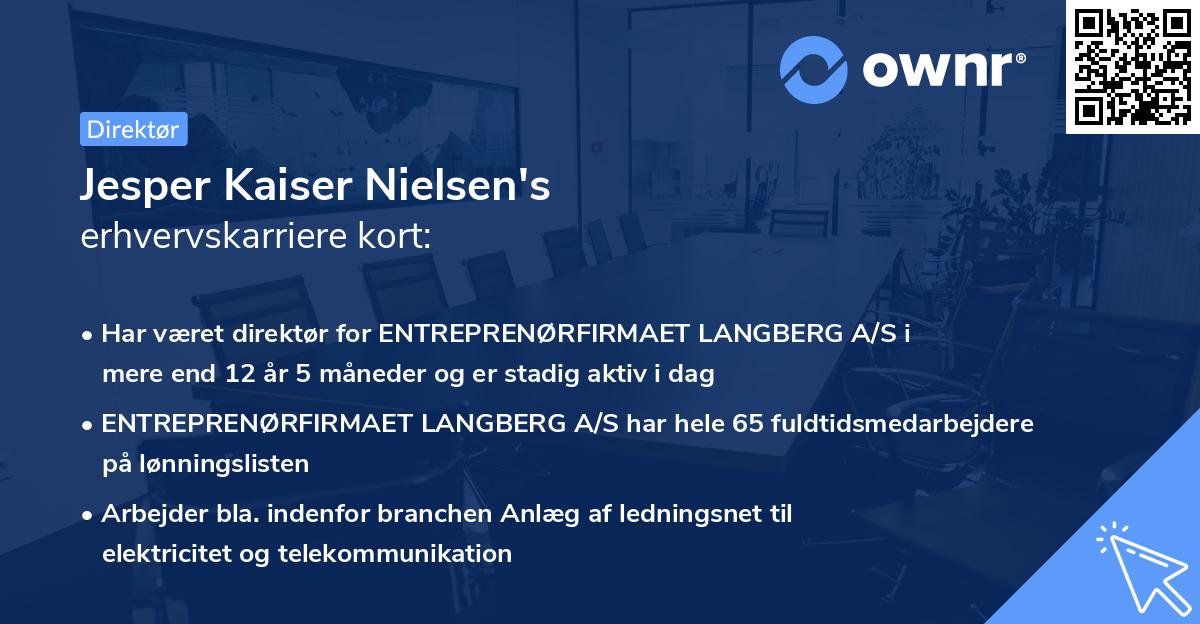 ownr®

Direktør

Jesper Kaiser Nielsen's
erhvervskarriere kort:

• Har været direktør for ENTREPRENØRFIRMAET LANGBERG A/S i mere end 12 år 5 måneder og er stadig aktiv i dag

• ENTREPRENØRFIRMAET LANGBERG A/S har hele 65 fuldtidsmedarbejdere på lønningslisten

• Arbejder bla. indenfor branchen Anlæg af ledningsnet til elektricitet og telekommunikation